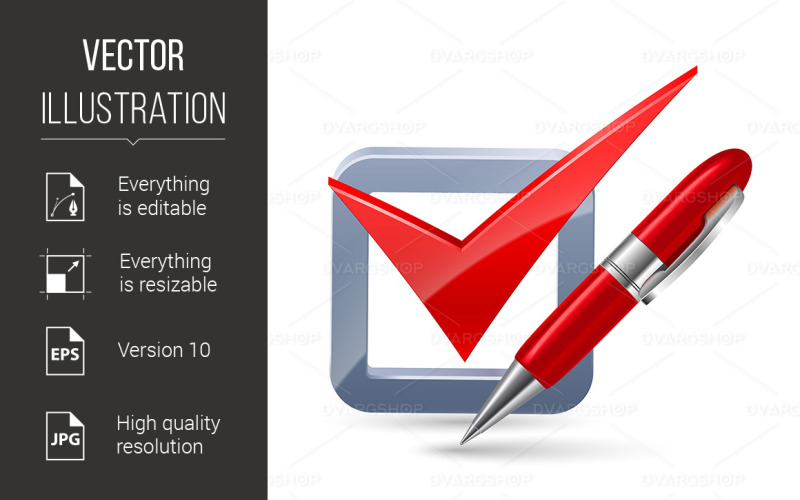 VECTOR
ILLUSTRATION

Everything is editable

Everything is resizable

EPS
Version 10

JPG
High quality resolution

DVARGSHOP